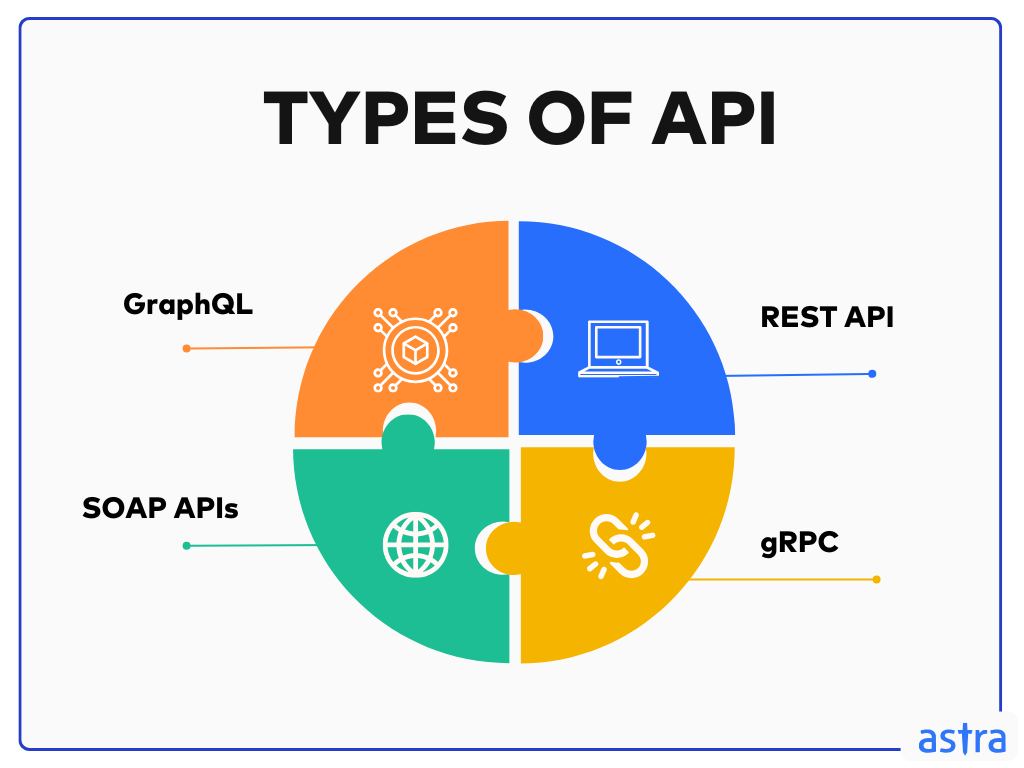 TYPES OF API

GraphQL

REST API

SOAP APIs

gRPC

astra